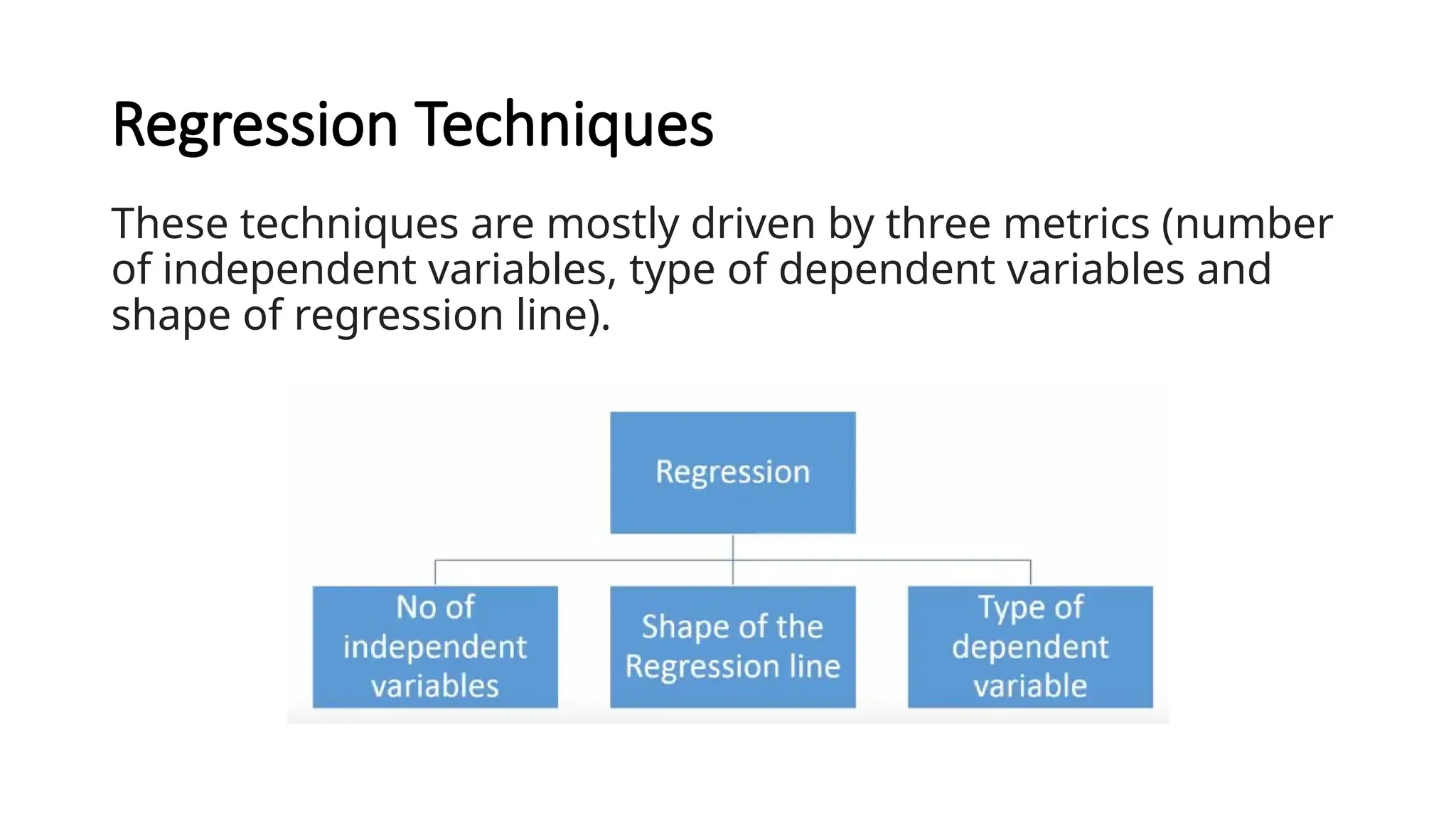 Regression Techniques

These techniques are mostly driven by three metrics (number of independent variables, type of dependent variables and shape of regression line).

Regression

No of independent variables

Shape of the Regression line

Type of dependent variable